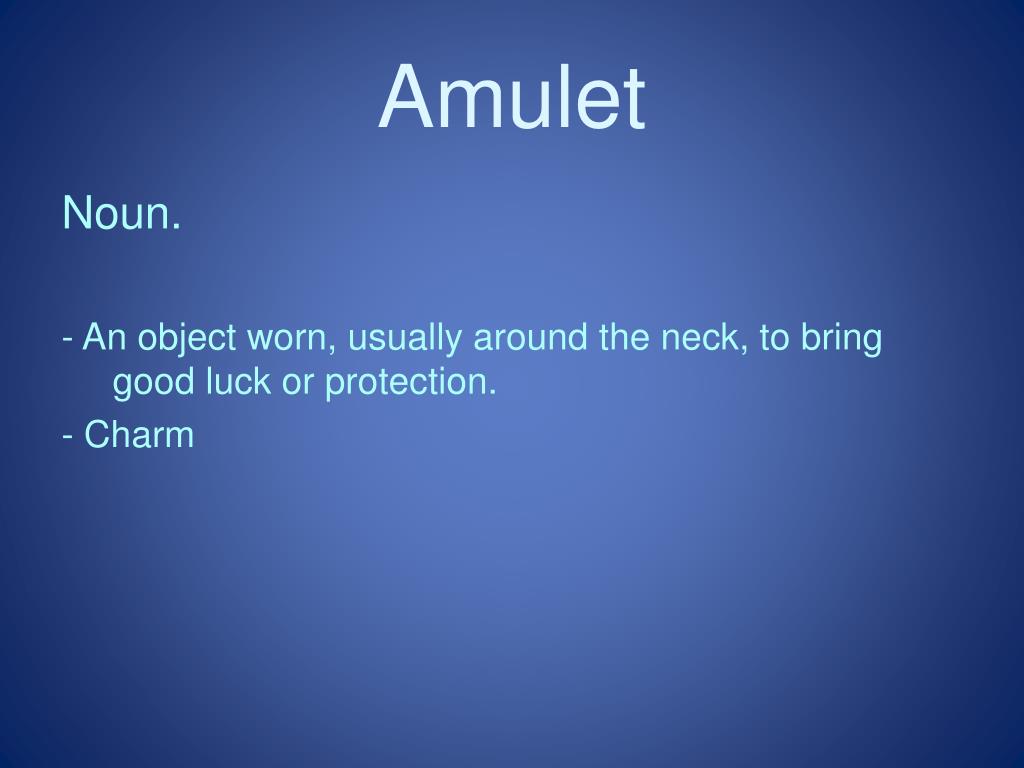 Amulet

Noun.

- An object worn, usually around the neck, to bring good luck or protection.

- Charm